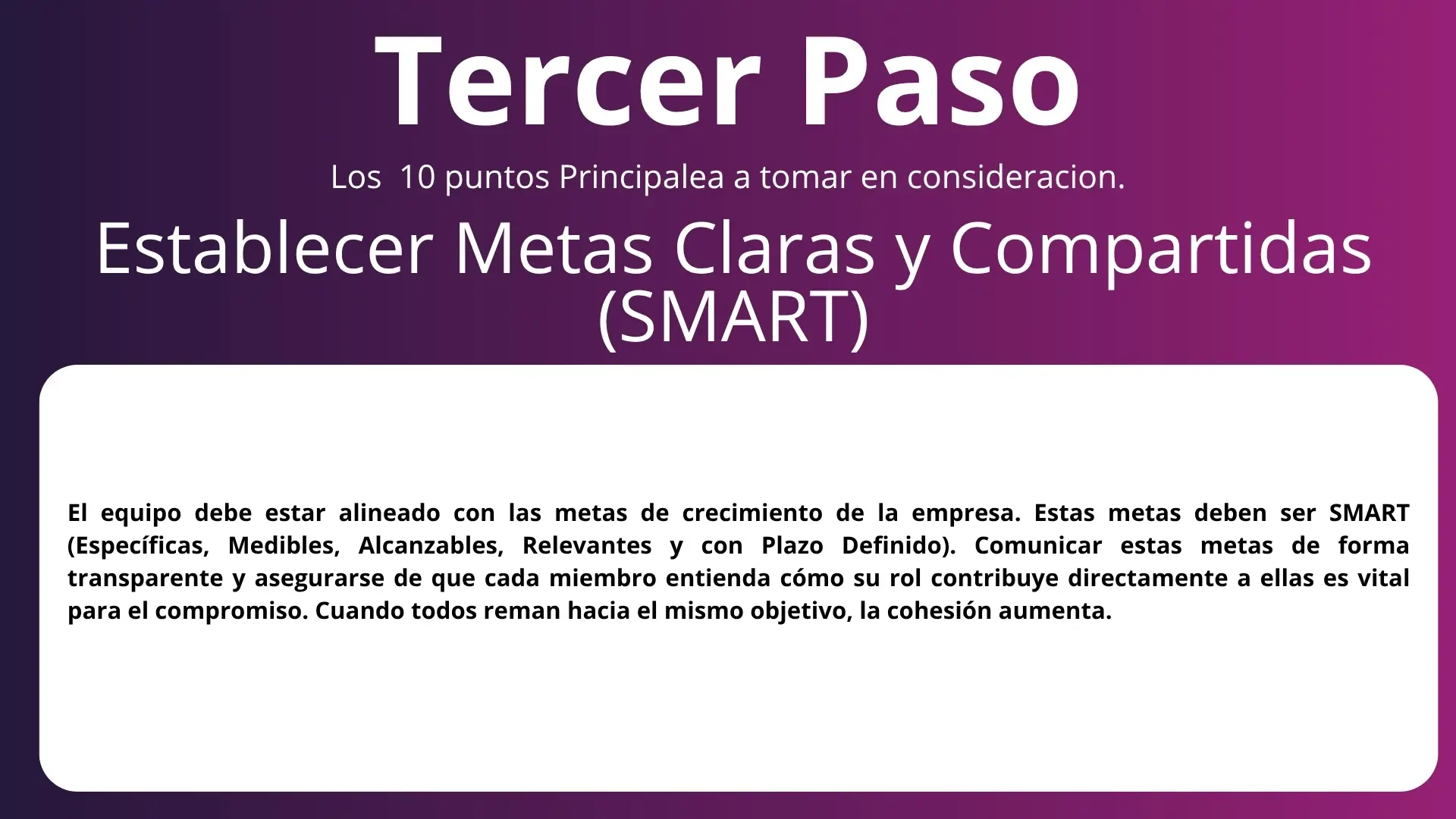 Tercer Paso

Los 10 puntos Principalea a tomar en consideracion.

Establecer Metas Claras y Compartidas (SMART)

El equipo debe estar alineado con las metas de crecimiento de la empresa. Estas metas deben ser SMART (Específicas, Medibles, Alcanzables, Relevantes y con Plazo Definido). Comunicar estas metas de forma transparente y asegurarse de que cada miembro entienda cómo su rol contribuye directamente a ellas es vital para el compromiso. Cuando todos reman hacia el mismo objetivo, la cohesión aumenta.